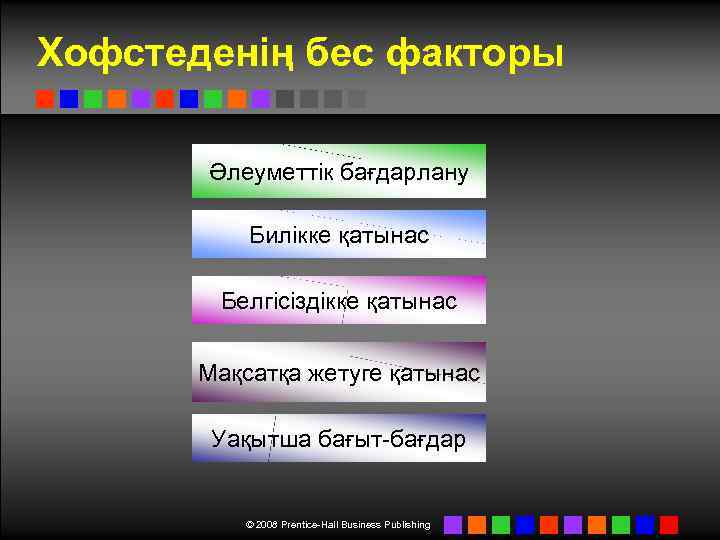 Хофстеденің бес факторы

Әлеуметтік бағдарлану

Билікке қатынас

Белгісіздікке қатынас

Мақсатқа жетуге қатынас

Уақытша бағыт-бағдар

© 2008 Prentice-Hall Business Publishing